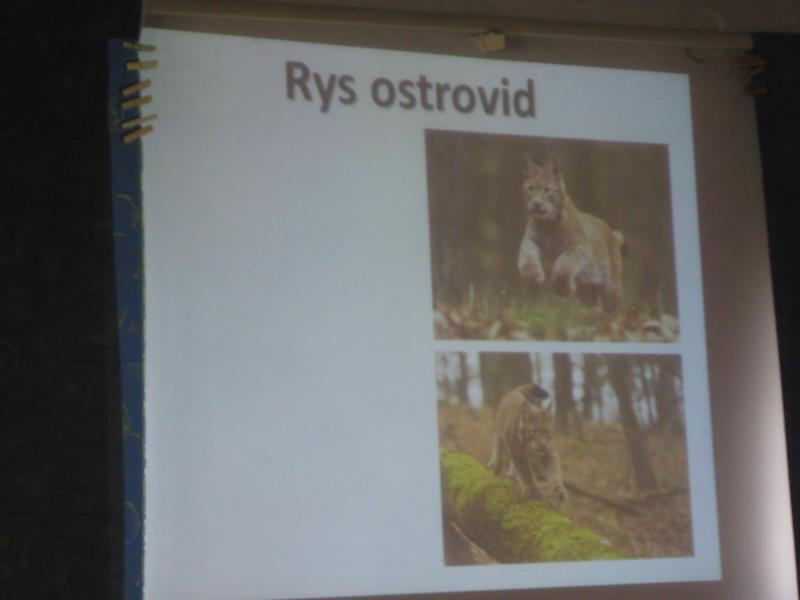 Rys ostrovid